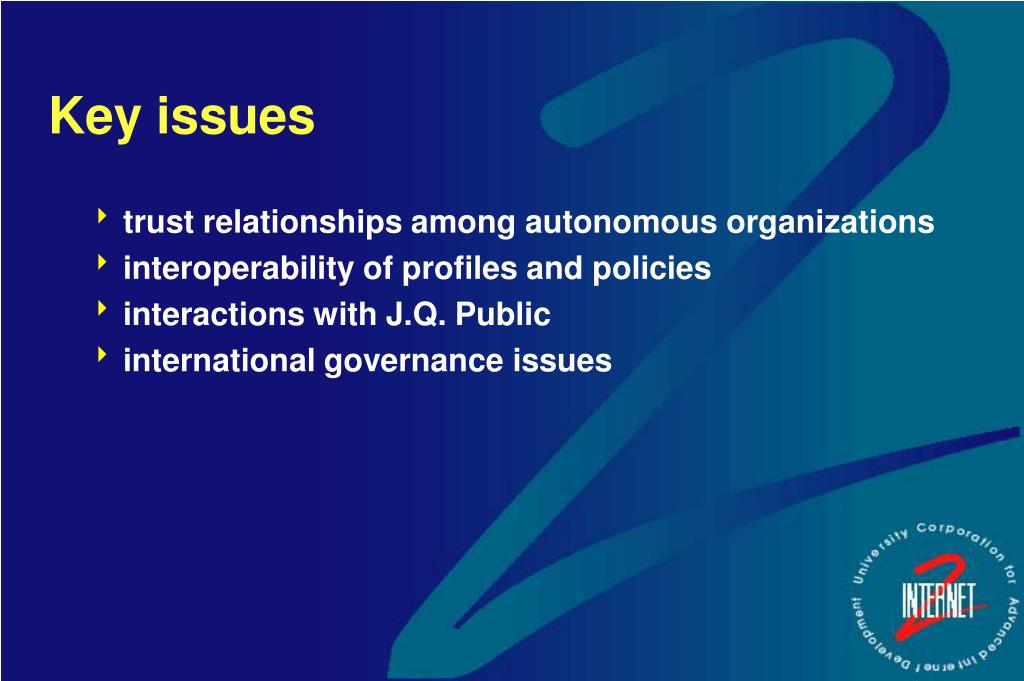 Key issues

trust relationships among autonomous organizations
interoperability of profiles and policies
interactions with J.Q. Public
international governance issues

University Corporation for Advanced Internet Development
INTERNET 2